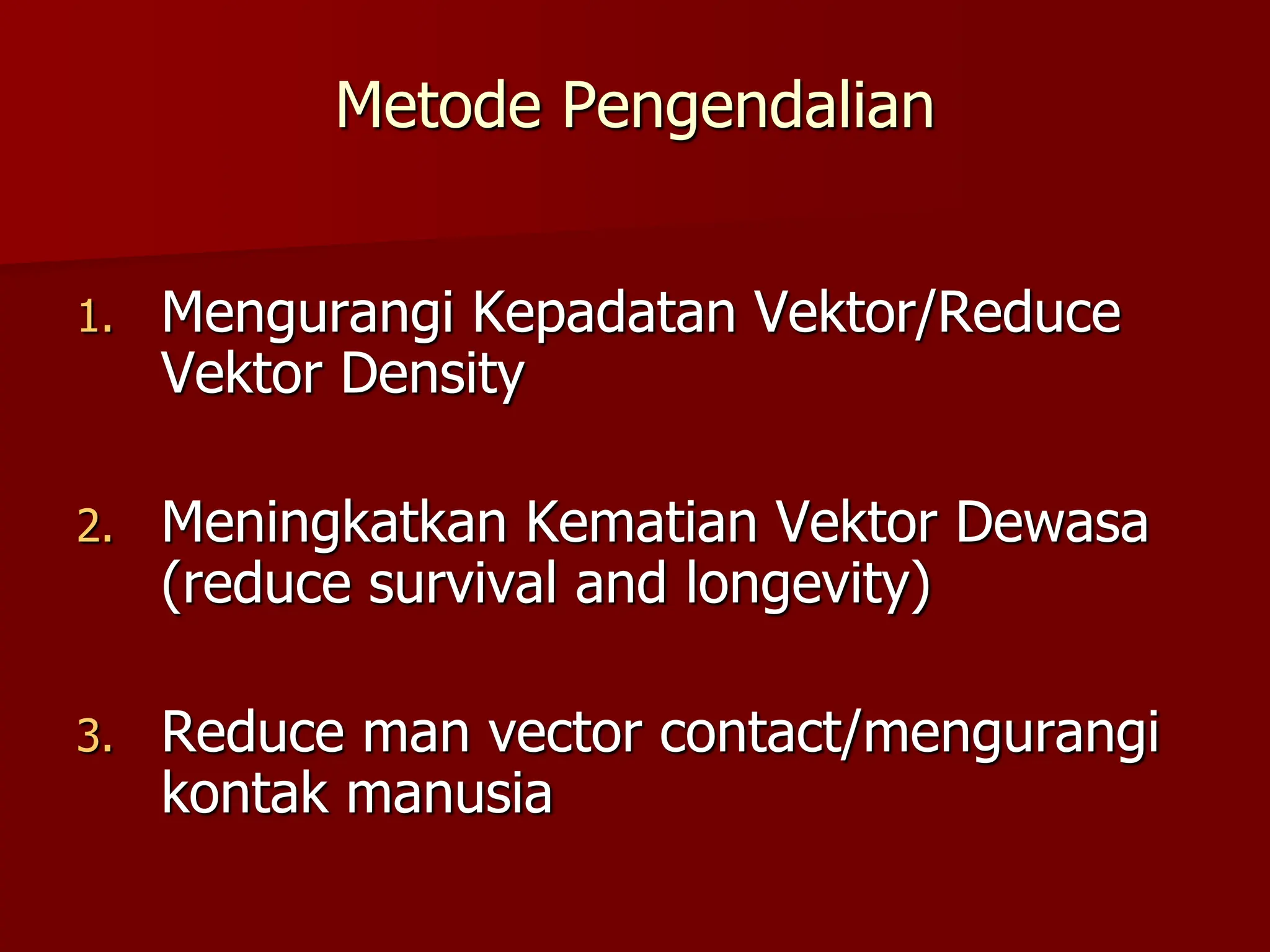 Metode Pengendalian

1. Mengurangi Kepadatan Vektor/Reduce Vektor Density

2. Meningkatkan Kematian Vektor Dewasa (reduce survival and longevity)

3. Reduce man vector contact/mengurangi kontak manusia